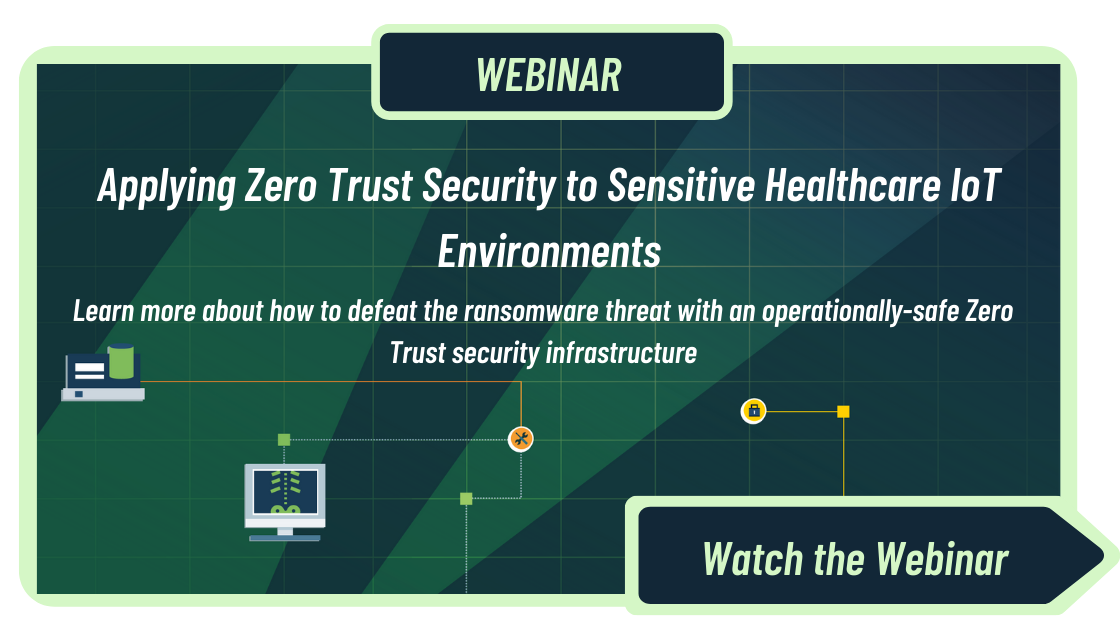 WEBINAR

Applying Zero Trust Security to Sensitive Healthcare IoT Environments

Learn more about how to defeat the ransomware threat with an operationally-safe Zero Trust security infrastructure

Watch the Webinar